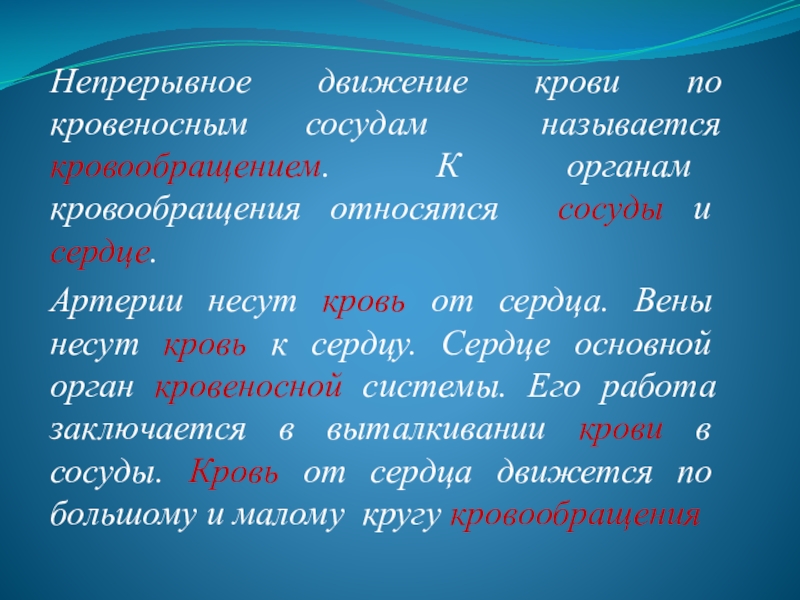 Непрерывное движение крови по кровеносным сосудам называется кровообращением. К органам кровообращения относятся сосуды и сердце.

Артерии несут кровь от сердца. Вены несут кровь к сердцу. Сердце основной орган кровеносной системы. Его работа заключается в выталкивании крови в сосуды. Кровь от сердца движется по большому и малому кругу кровообращения